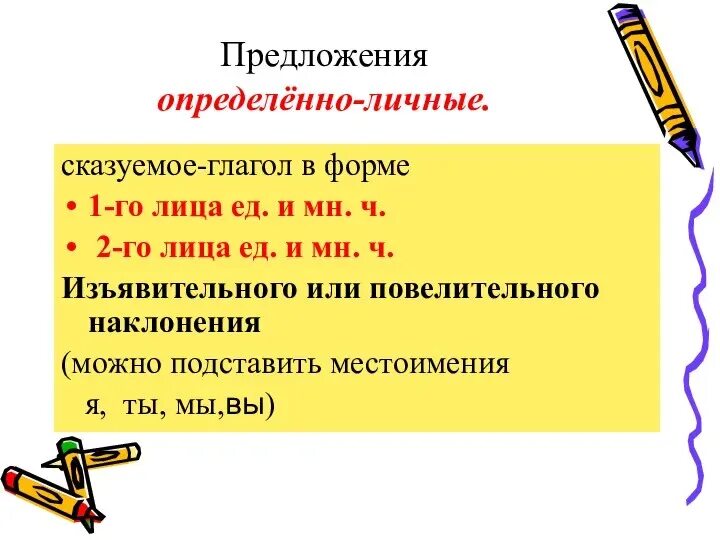 Предложения
определённо-личные.

сказуемое-глагол в форме
• 1-го лица ед. и мн. ч.
• 2-го лица ед. и мн. ч.
Изъявительного или повелительного наклонения
(можно подставить местоимения
я, ты, мы,вы)